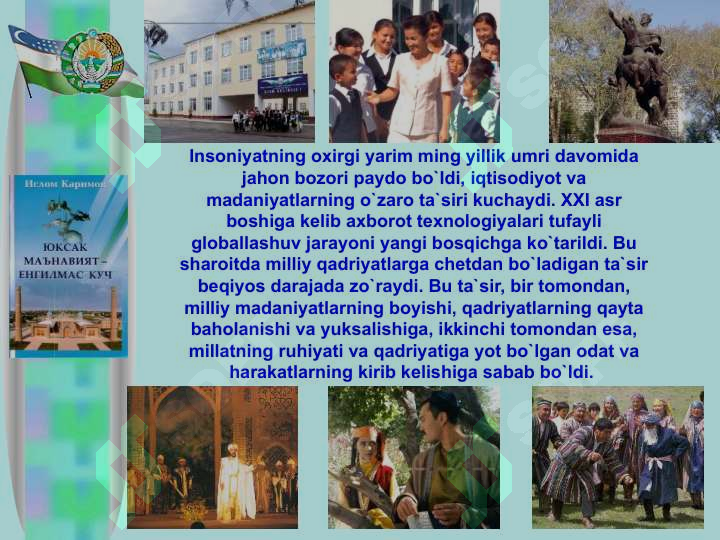 Ислом Каримов

ЮКСАК МАЪНАВИЯТ – ЕНГИЛМАС КУЧ

Insoniyatning oxirgi yarim ming yillik umri davomida jahon bozori paydo bo`ldi, iqtisodiyot va madaniyatlarning o`zaro ta`siri kuchaydi. XXI asr boshiga kelib axborot texnologiyalari tufayli globallashuv jarayoni yangi bosqichga ko`tarildi. Bu sharoitda milliy qadriyatlarga chetdan bo`ladigan ta`sir beqiyos darajada zo`raydi. Bu ta`sir, bir tomondan, milliy madaniyatlarning boyishi, qadriyatlarning qayta baholanishi va yuksalishiga, ikkinchi tomondan esa, millatning ruhiyati va qadriyatiga yot bo`lgan odat va harakatlarning kirib kelishiga sabab bo`ldi.